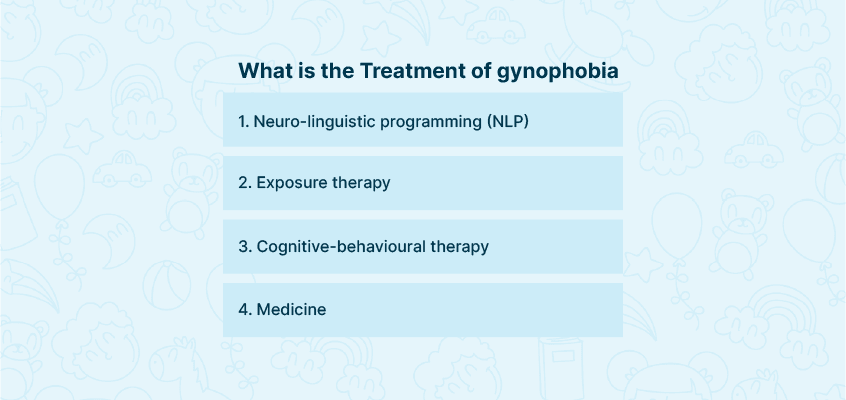 What is the Treatment of gynophobia

1. Neuro-linguistic programming (NLP)

2. Exposure therapy

3. Cognitive-behavioural therapy

4. Medicine